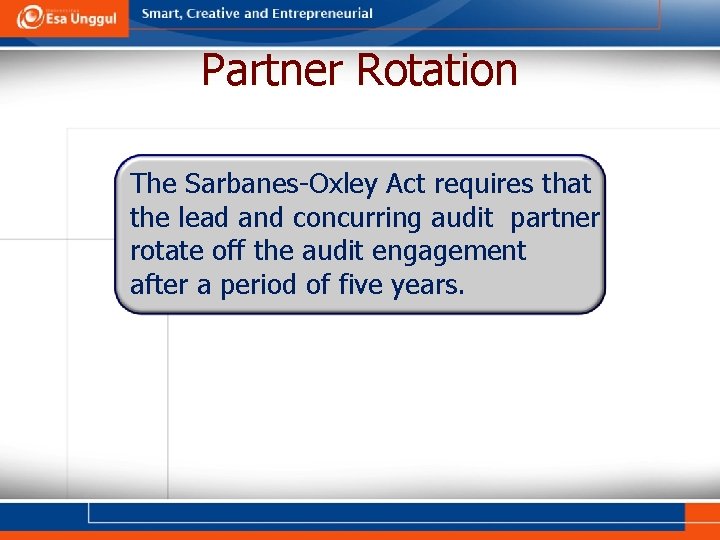 Esa Unggul

Smart, Creative and Entrepreneurial

Partner Rotation

The Sarbanes-Oxley Act requires that the lead and concurring audit partner rotate off the audit engagement after a period of five years.